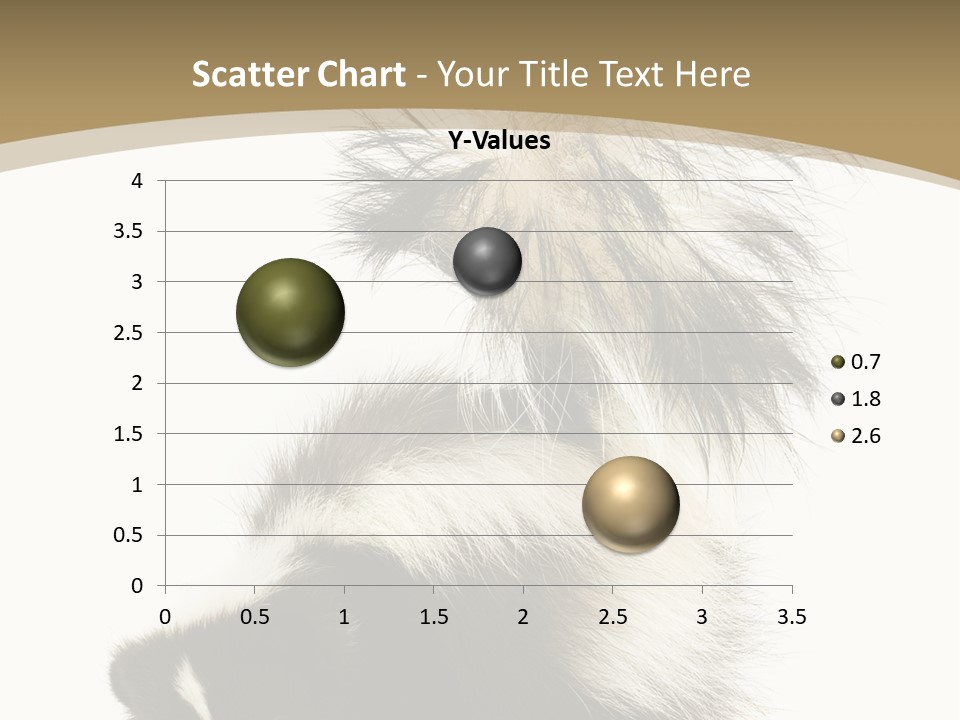 Scatter Chart - Your Title Text Here

Y-Values

4
3.5
3
2.5
2
1.5
1
0.5
0

0 0.5 1 1.5 2 2.5 3 3.5

0.7
1.8
2.6